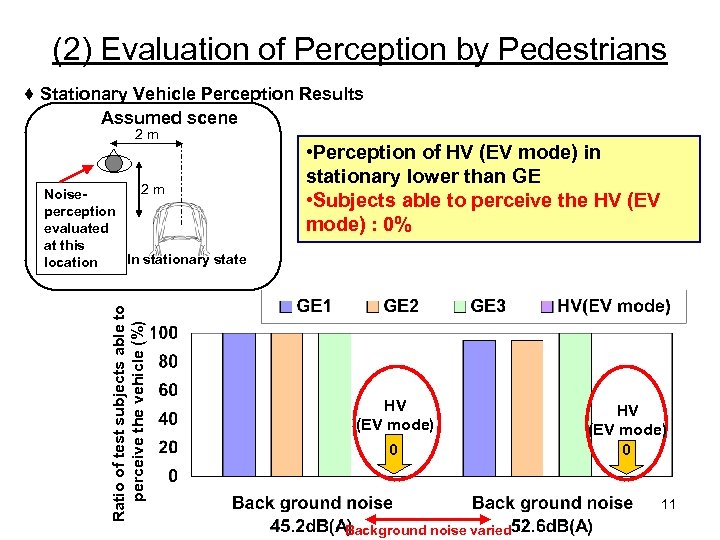 (2) Evaluation of Perception by Pedestrians

♦ Stationary Vehicle Perception Results

Assumed scene

2 m

2 m

Noise-perception evaluated at this location

In stationary state

•Perception of HV (EV mode) in stationary lower than GE
•Subjects able to perceive the HV (EV mode) : 0%

GE1 GE2 GE3 HV(EV mode)

Ratio of test subjects able to perceive the vehicle (%)

100
80
60
40
20
0

HV (EV mode)
0

HV (EV mode)
0

Back ground noise 45.2dB(A)

Background noise varied

Back ground noise 52.6dB(A)

11